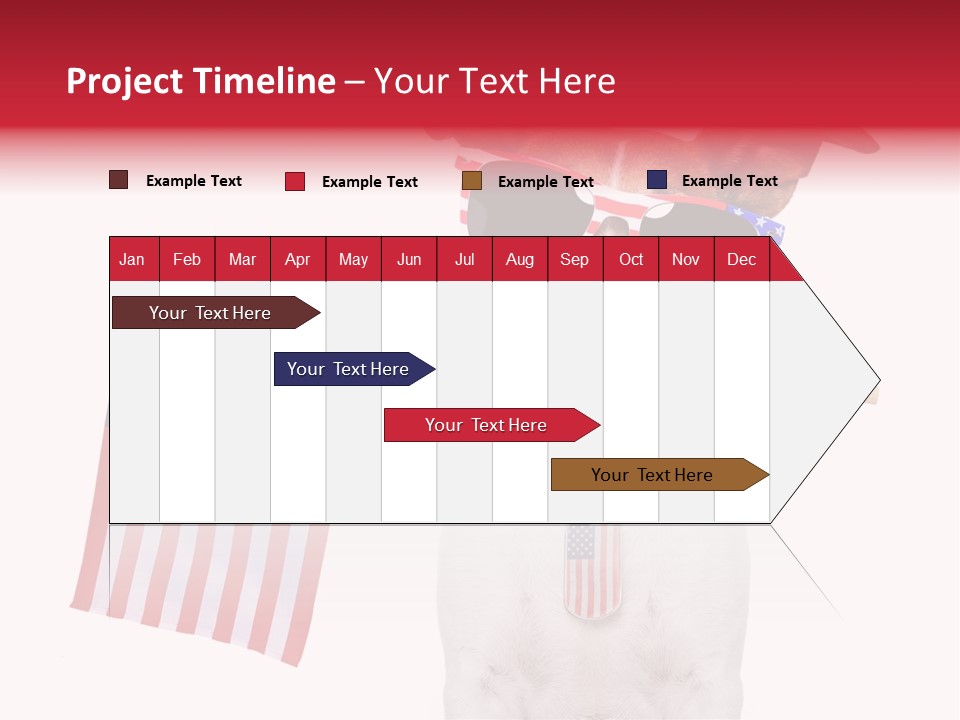 Project Timeline – Your Text Here

Example Text
Example Text
Example Text
Example Text

| Jan | Feb | Mar | Apr | May | Jun | Jul | Aug | Sep | Oct | Nov | Dec |
|---|---|---|---|---|---|---|---|---|---|---|---|

Your Text Here

Your Text Here

Your Text Here

Your Text Here